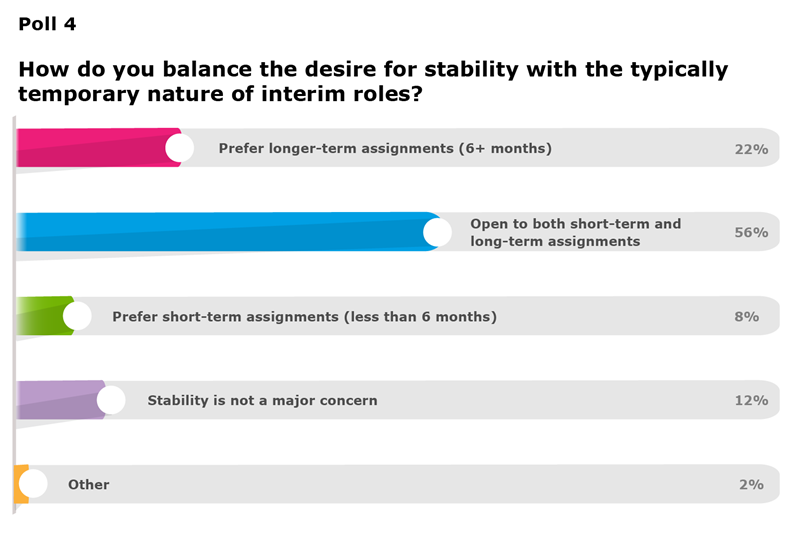 Poll 4

How do you balance the desire for stability with the typically temporary nature of interim roles?

Prefer longer-term assignments (6+ months) 22%

Open to both short-term and long-term assignments 56%

Prefer short-term assignments (less than 6 months) 8%

Stability is not a major concern 12%

Other 2%